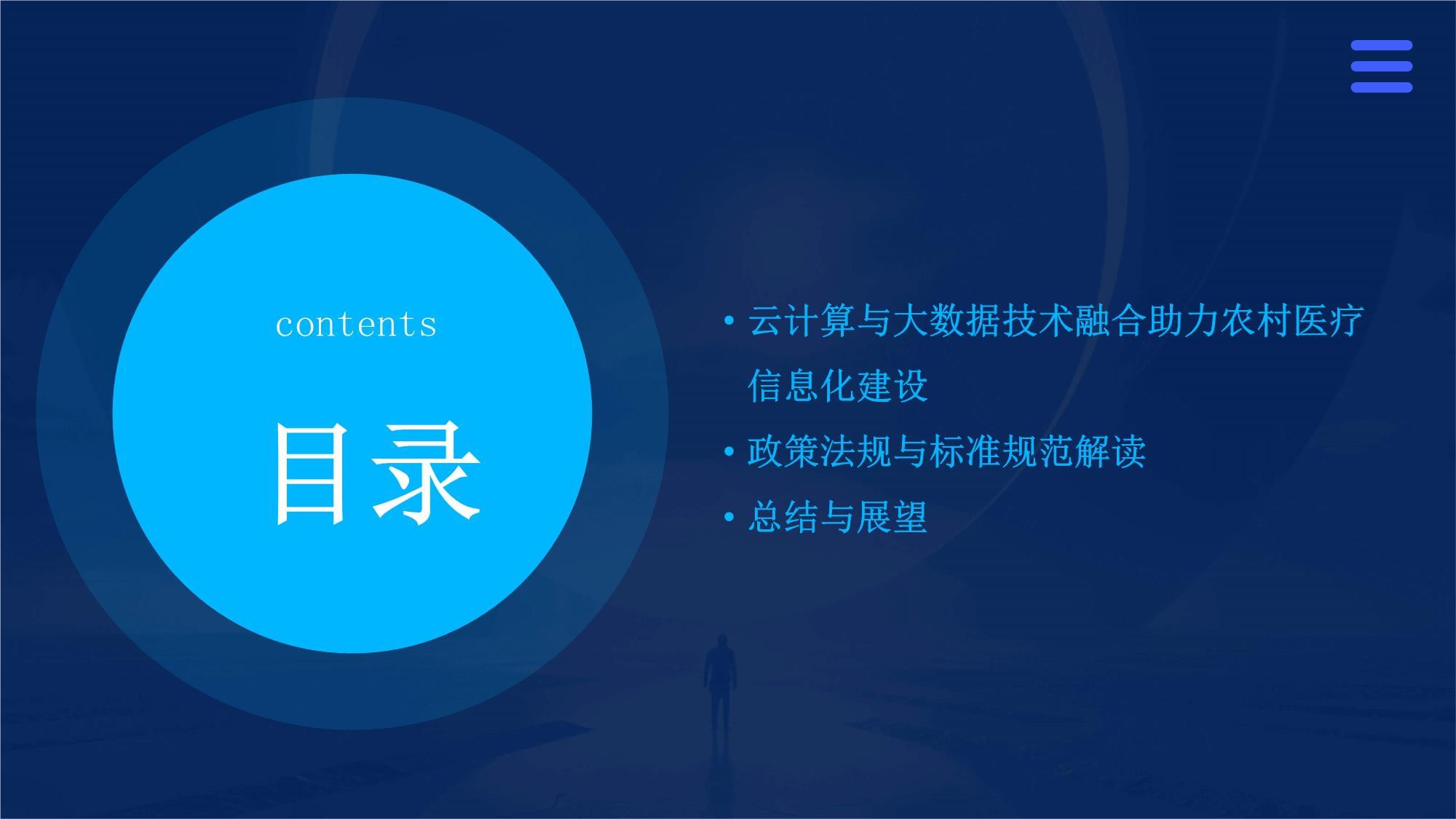 contents

目录

• 云计算与大数据技术融合助力农村医疗信息化建设
• 政策法规与标准规范解读
• 总结与展望